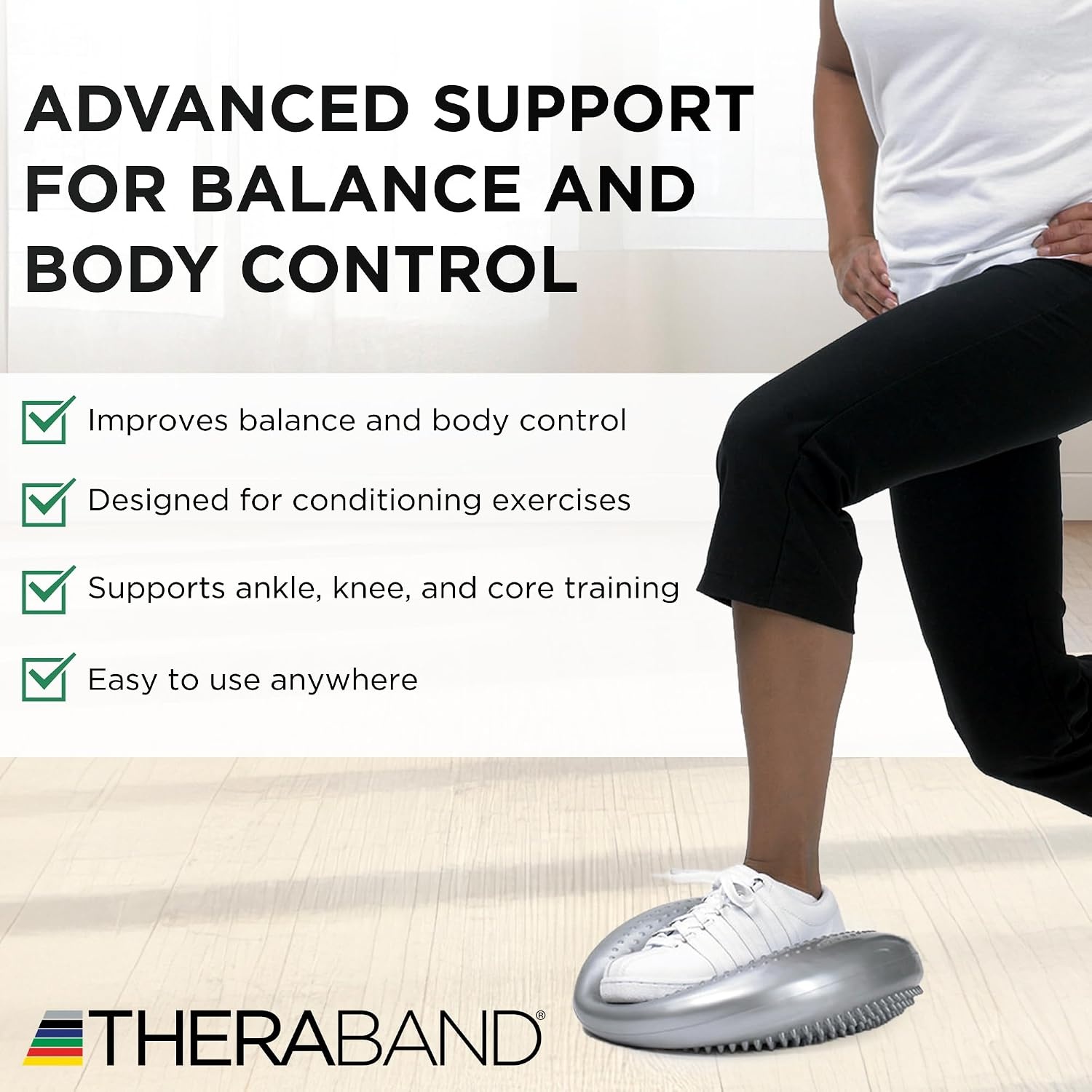 ADVANCED SUPPORT FOR BALANCE AND BODY CONTROL

Improves balance and body control

Designed for conditioning exercises

Supports ankle, knee, and core training

Easy to use anywhere

THERABAND®